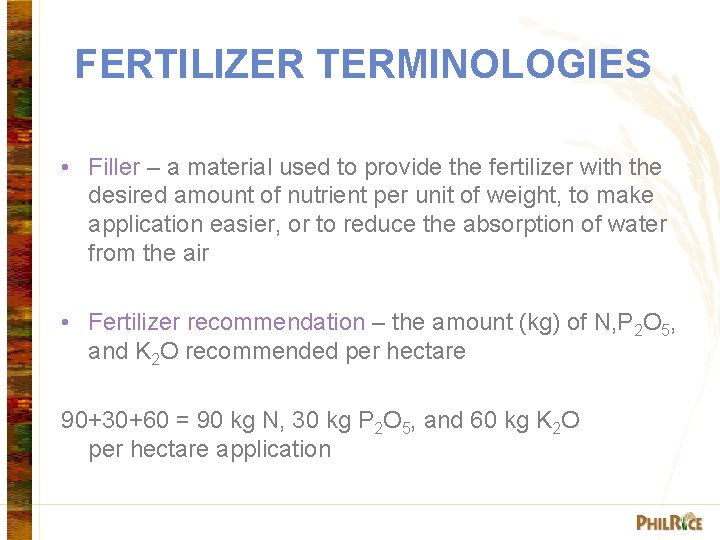 FERTILIZER TERMINOLOGIES

• Filler – a material used to provide the fertilizer with the desired amount of nutrient per unit of weight, to make application easier, or to reduce the absorption of water from the air

• Fertilizer recommendation – the amount (kg) of N,$P_2O_5$, and $K_2O$ recommended per hectare

90+30+60 = 90 kg N, 30 kg $P_2O_5$, and 60 kg $K_2O$ per hectare application

PHILRICE